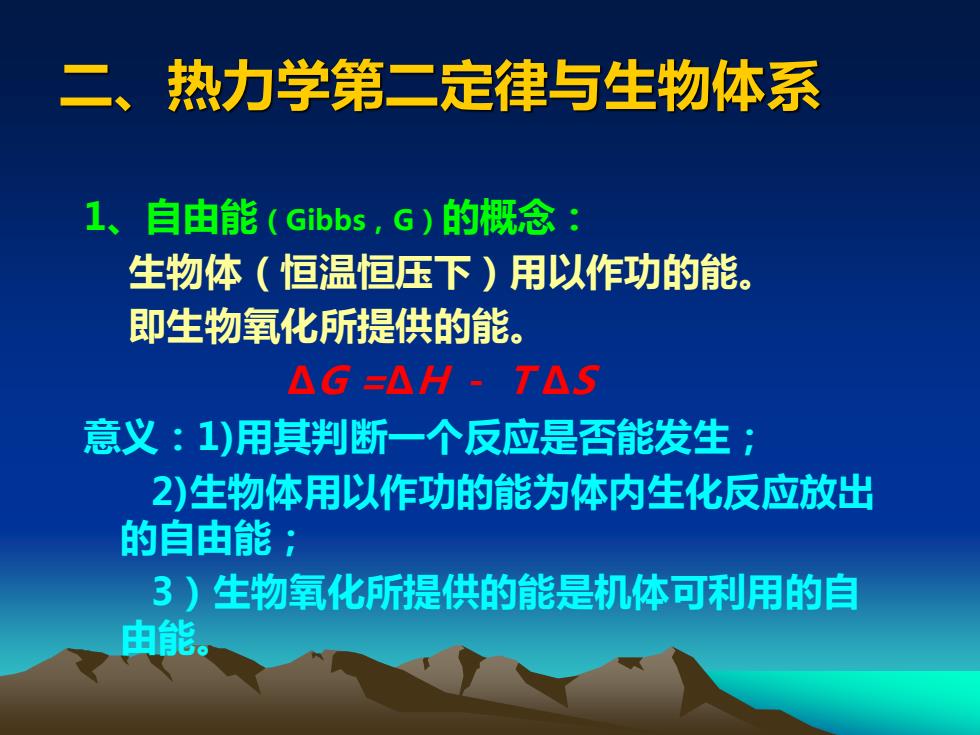 二、热力学第二定律与生物体系

1、自由能（Gibbs，G）的概念：

生物体（恒温恒压下）用以作功的能。

即生物氧化所提供的能。

$\Delta G = \Delta H - T\Delta S$

意义：1)用其判断一个反应是否能发生；

2)生物体用以作功的能为体内生化反应放出的自由能；

3）生物氧化所提供的能是机体可利用的自由能。